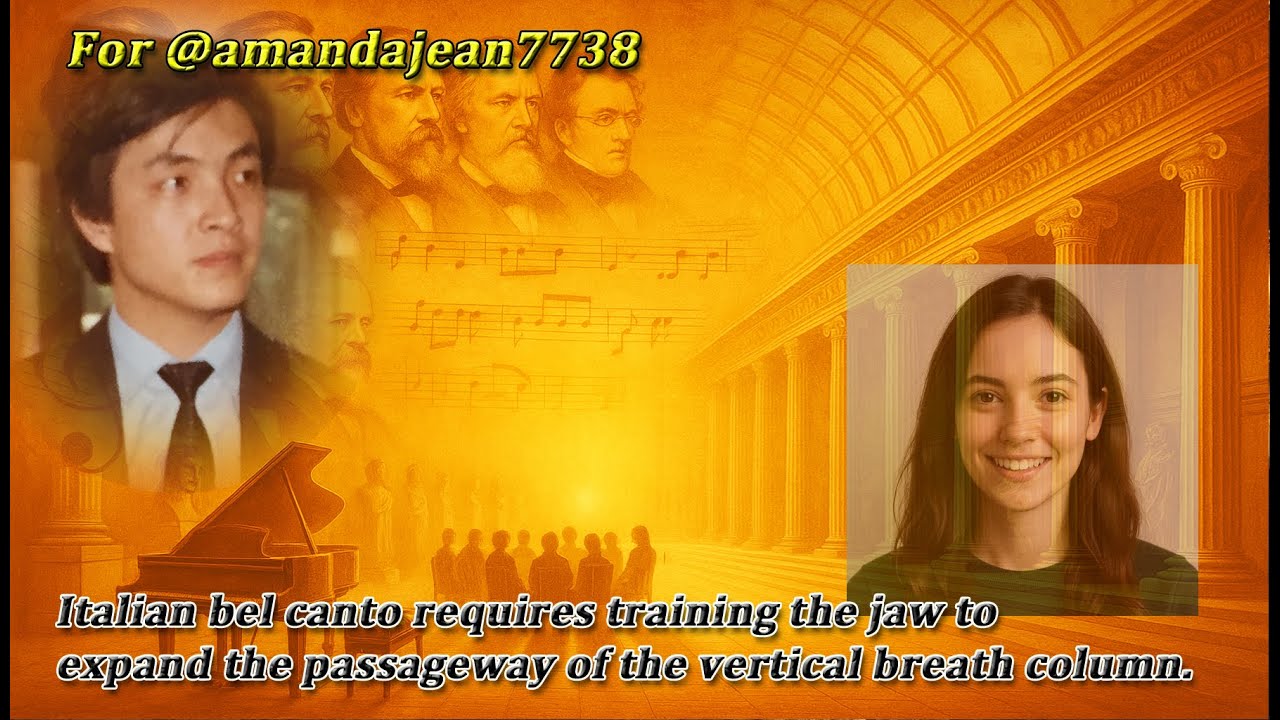 For @amandajean7738

Italian bel canto requires training the jaw to expand the passageway of the vertical breath column.